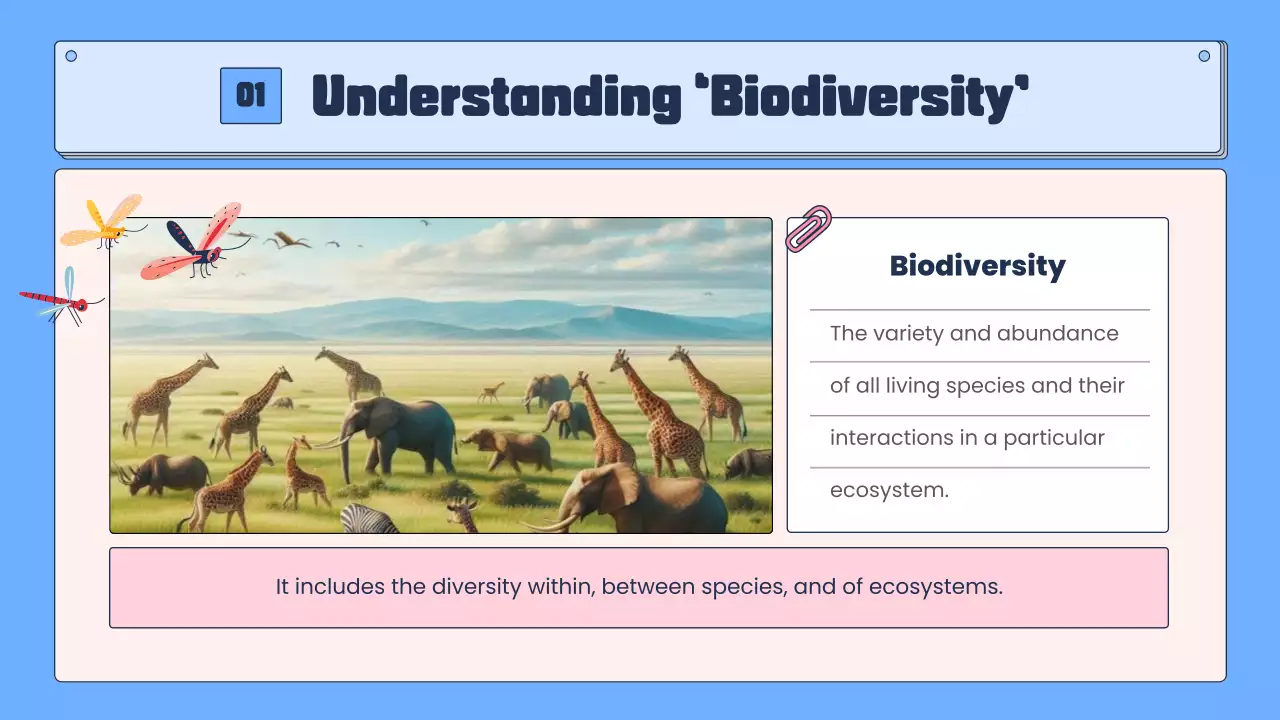 01

Understanding 'Biodiversity'

Biodiversity

The variety and abundance of all living species and their interactions in a particular ecosystem.

It includes the diversity within, between species, and of ecosystems.